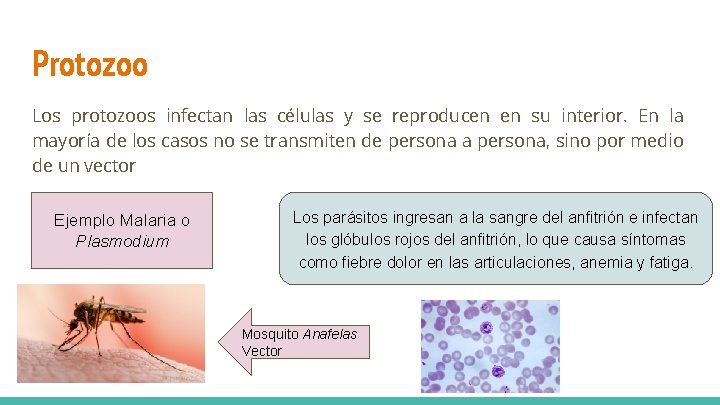 Protozoo

Los protozoos infectan las células y se reproducen en su interior. En la mayoría de los casos no se transmiten de persona a persona, sino por medio de un vector

Ejemplo Malaria o Plasmodium

Los parásitos ingresan a la sangre del anfitrión e infectan los glóbulos rojos del anfitrión, lo que causa síntomas como fiebre dolor en las articulaciones, anemia y fatiga.

Mosquito Anafelas Vector